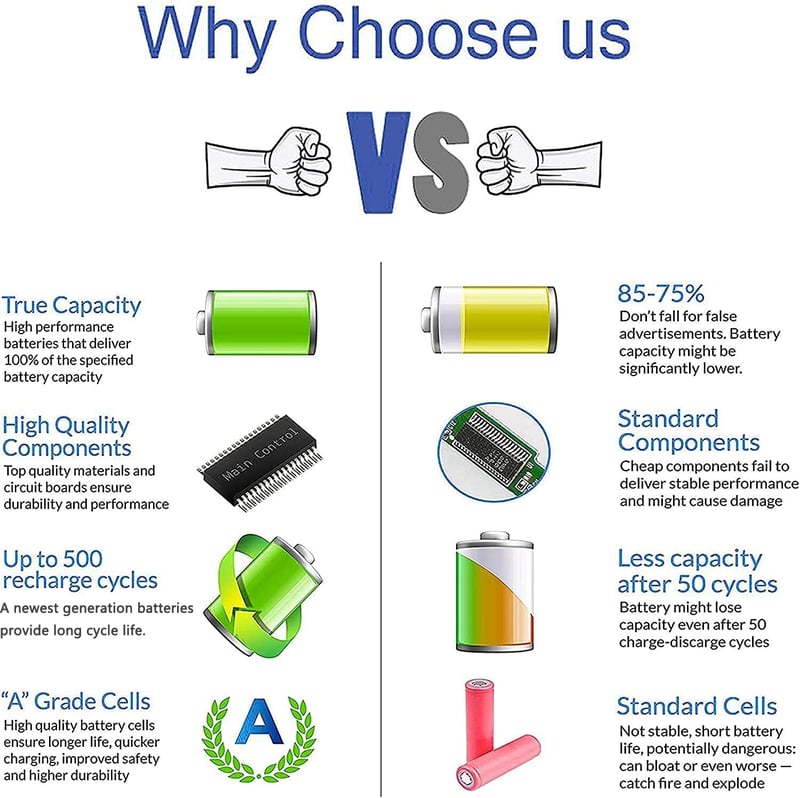 Why Choose us

VS

True Capacity
High performance batteries that deliver 100% of the specified battery capacity

High Quality Components
Top quality materials and circuit boards ensure durability and performance

Main Control

Up to 500 recharge cycles
A newest generation batteries provide long cycle life.

"A" Grade Cells
High quality battery cells ensure longer life, quicker charging, improved safety and higher durability

A

85-75%
Don't fall for false advertisements. Battery capacity might be significantly lower.

Standard Components
Cheap components fail to deliver stable performance and might cause damage

Less capacity after 50 cycles
Battery might lose capacity even after 50 charge-discarge cycles

Standard Cells
Not stable, short battery life, potentially dangerous: can bloat or even worse — catch fire and explode